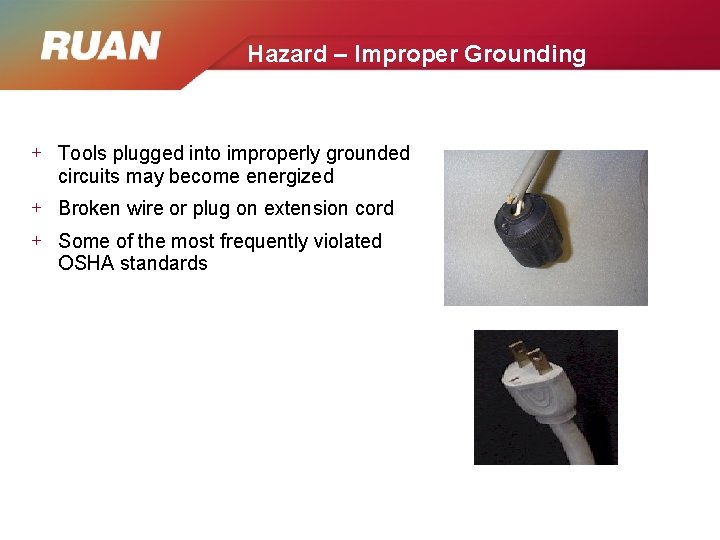 RUAN

Hazard – Improper Grounding

+ Tools plugged into improperly grounded circuits may become energized

+ Broken wire or plug on extension cord

+ Some of the most frequently violated OSHA standards